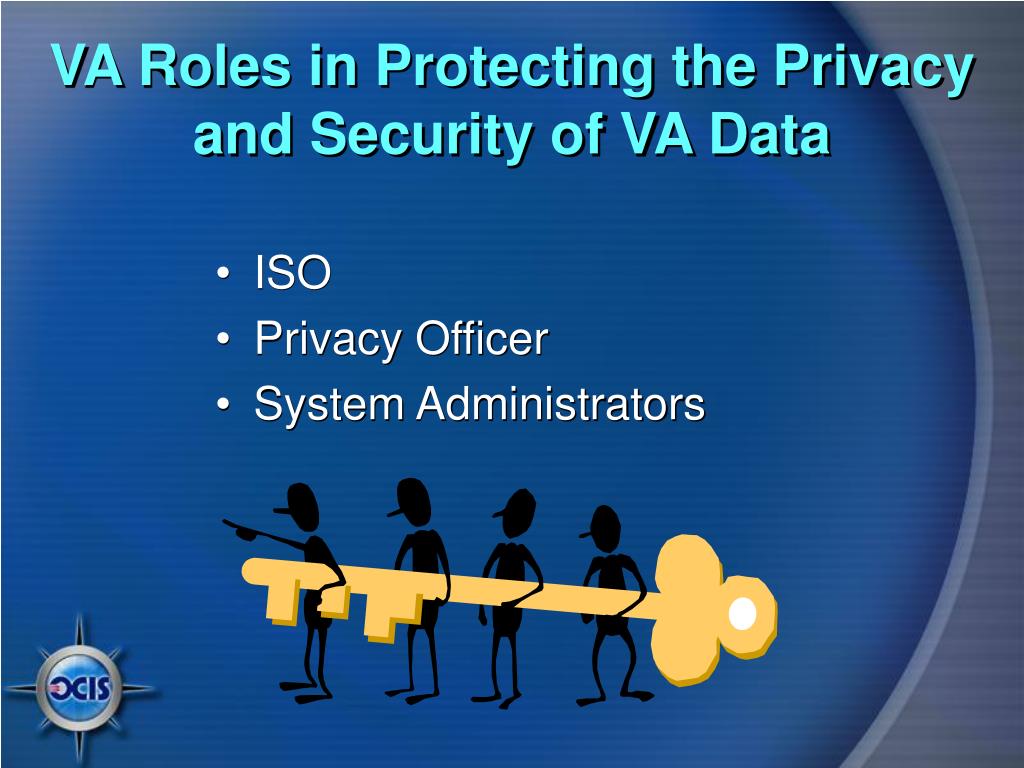 VA Roles in Protecting the Privacy and Security of VA Data

• ISO
• Privacy Officer
• System Administrators

OCIS